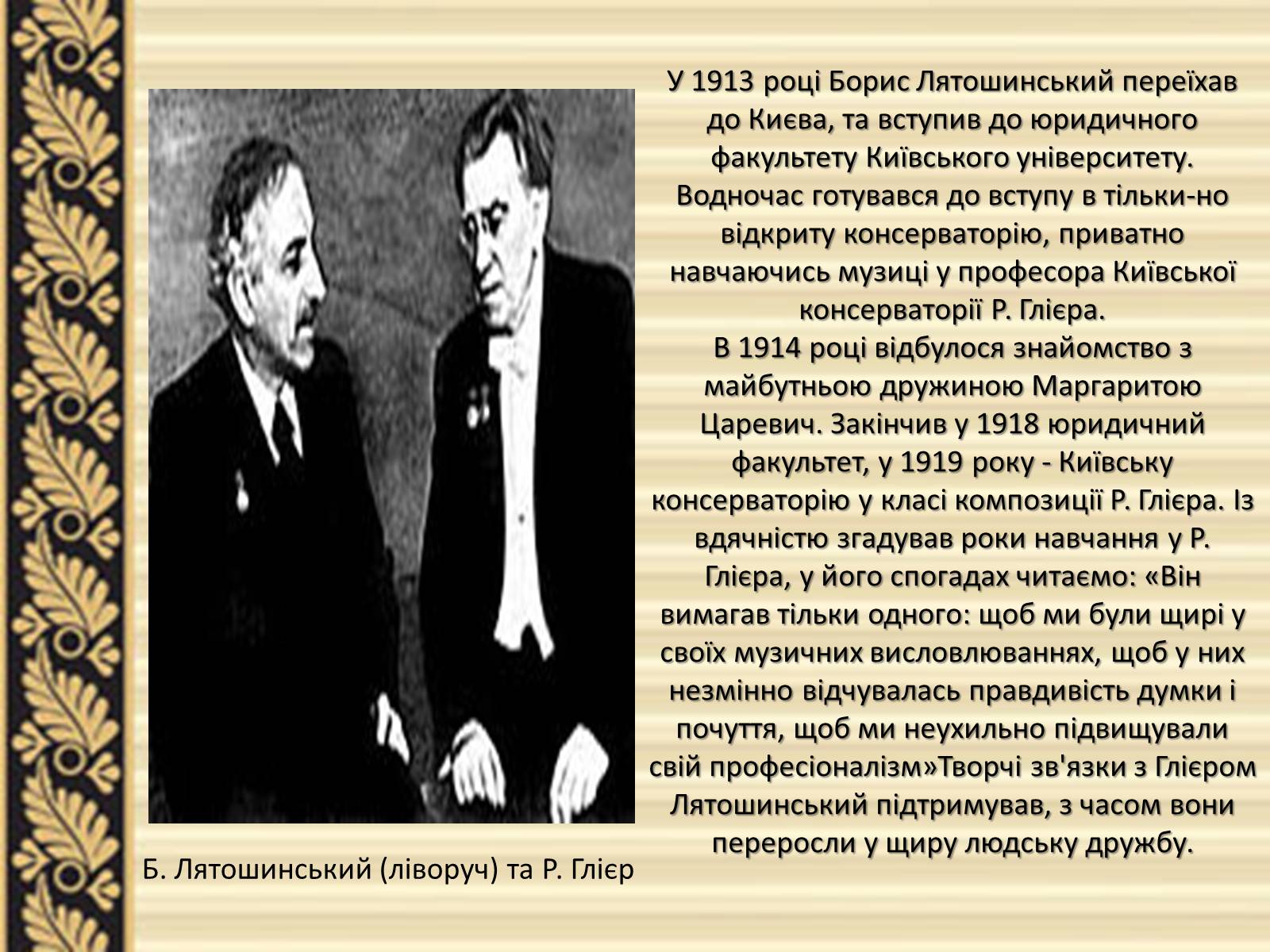 У 1913 році Борис Лятошинський переїхав до Києва, та вступив до юридичного факультету Київського університету. Водночас готувався до вступу в тільки-но відкриту консерваторію, приватно навчаючись музиці у професора Київської консерваторії Р. Глієра.
В 1914 році відбулося знайомство з майбутньою дружиною Маргаритою Царевич. Закінчив у 1918 юридичний факультет, у 1919 року - Київську консерваторію у класі композиції Р. Глієра. Із вдячністю згадував роки навчання у Р. Глієра, у його спогадах читаємо: «Він вимагав тільки одного: щоб ми були щирі у своїх музичних висловлюваннях, щоб у них незмінно відчувалась правдивість думки і почуття, щоб ми неухильно підвищували свій професіоналізм»Творчі зв'язки з Глієром Лятошинський підтримував, з часом вони переросли у щиру людську дружбу.

Б. Лятошинський (ліворуч) та Р. Глієр